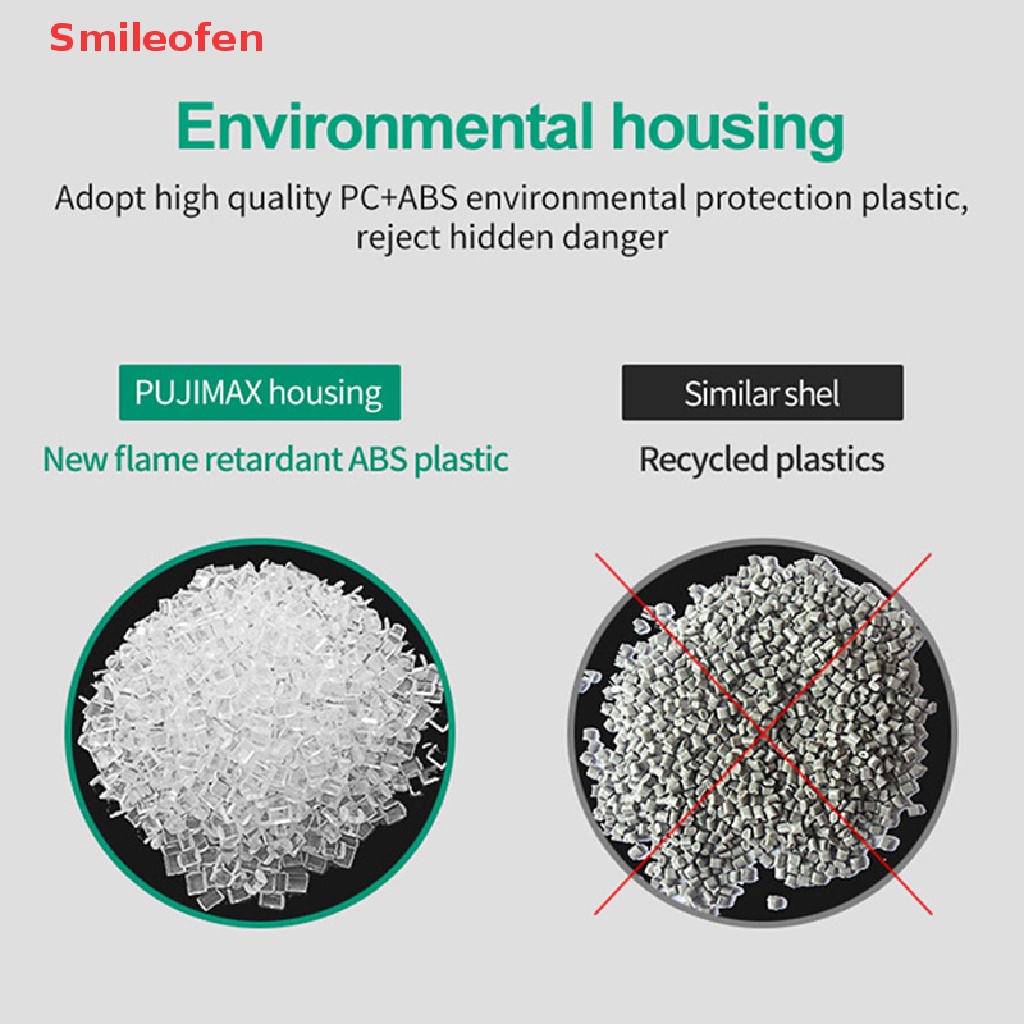 Smileofen

Environmental housing

Adopt high quality PC+ABS environmental protection plastic, reject hidden danger

PUJIMAX housing

New flame retardant ABS plastic

Similar shel

Recycled plastics